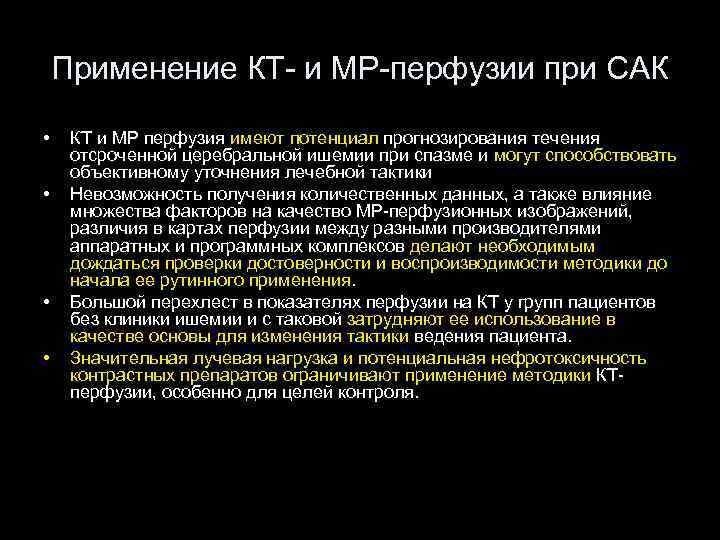 Применение КТ- и МР-перфузии при САК

• КТ и МР перфузия имеют потенциал прогнозирования течения отсроченной церебральной ишемии при спазме и могут способствовать объективному уточнения лечебной тактики

• Невозможность получения количественных данных, а также влияние множества факторов на качество МР-перфузионных изображений, различия в картах перфузии между разными производителями аппаратных и программных комплексов делают необходимым дождаться проверки достоверности и воспроизводимости методики до начала ее рутинного применения.

• Большой перехлест в показателях перфузии на КТ у групп пациентов без клиники ишемии и с таковой затрудняют ее использование в качестве основы для изменения тактики ведения пациента.

• Значительная лучевая нагрузка и потенциальная нефротоксичность контрастных препаратов ограничивают применение методики КТ-перфузии, особенно для целей контроля.